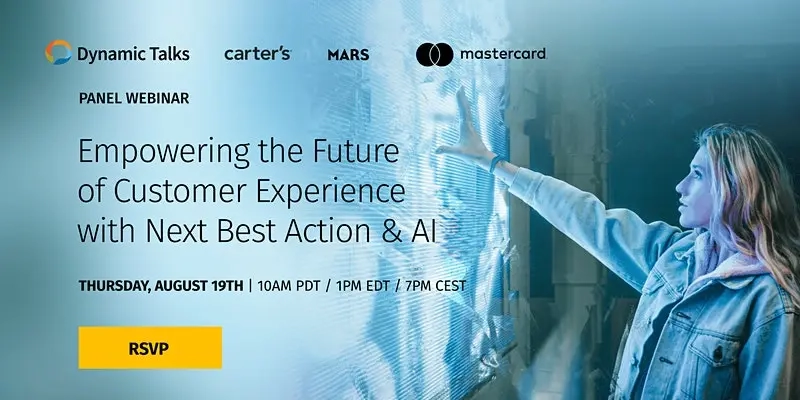 Dynamic Talks carter's MARS mastercard

PANEL WEBINAR

Empowering the Future of Customer Experience with Next Best Action & AI

THURSDAY, AUGUST 19TH | 10AM PDT / 1PM EDT / 7PM CEST

RSVP